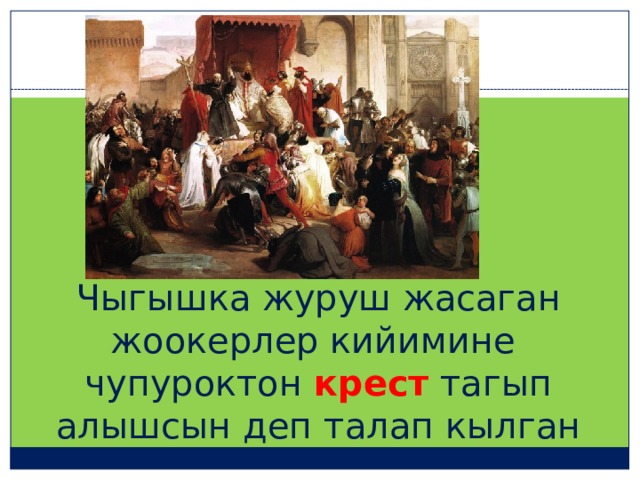 Чыгышка журуш жасаган жоокерлер кийимине чупуроктон крест тагып алышсын деп талап кылган